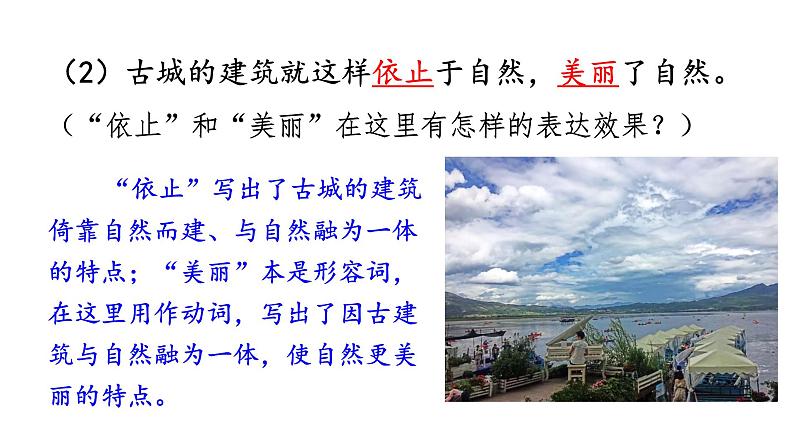 （2）古城的建筑就这样依止于自然，美丽了自然。
（“依止”和“美丽”在这里有怎样的表达效果？）

“依止”写出了古城的建筑倚靠自然而建、与自然融为一体的特点；“美丽”本是形容词，在这里用作动词，写出了因古建筑与自然融为一体，使自然更美丽的特点。